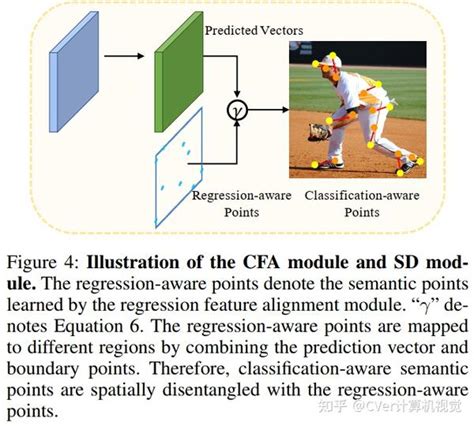 Predicted Vectors

$\gamma$

Regression-aware Points

Classification-aware Points

Figure 4: **Illustration of the CFA module and SD module.** The regression-aware points denote the semantic points learned by the regression feature alignment module. "$\gamma$" denotes Equation 6. The regression-aware points are mapped to different regions by combining the prediction vector and boundary points. Therefore, classification-aware semantic points are spatially disentangled with the regression-aware points.

知乎 @CVer计算机视觉